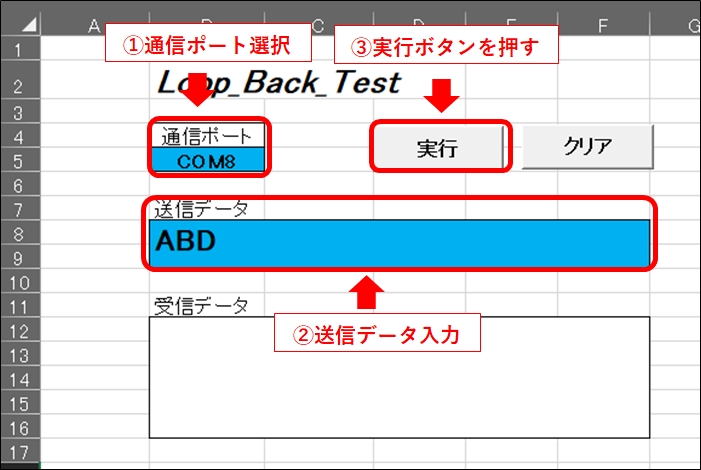 A
B
C
D
E
F
G
1
2
3
4
5
6
7
8
9
10
11
12
13
14
15
16
17

①通信ポート選択

③実行ボタンを押す

Loop_Back_Test

通信ポート
COM8

実行

クリア

送信データ
ABD

受信データ

②送信データ入力